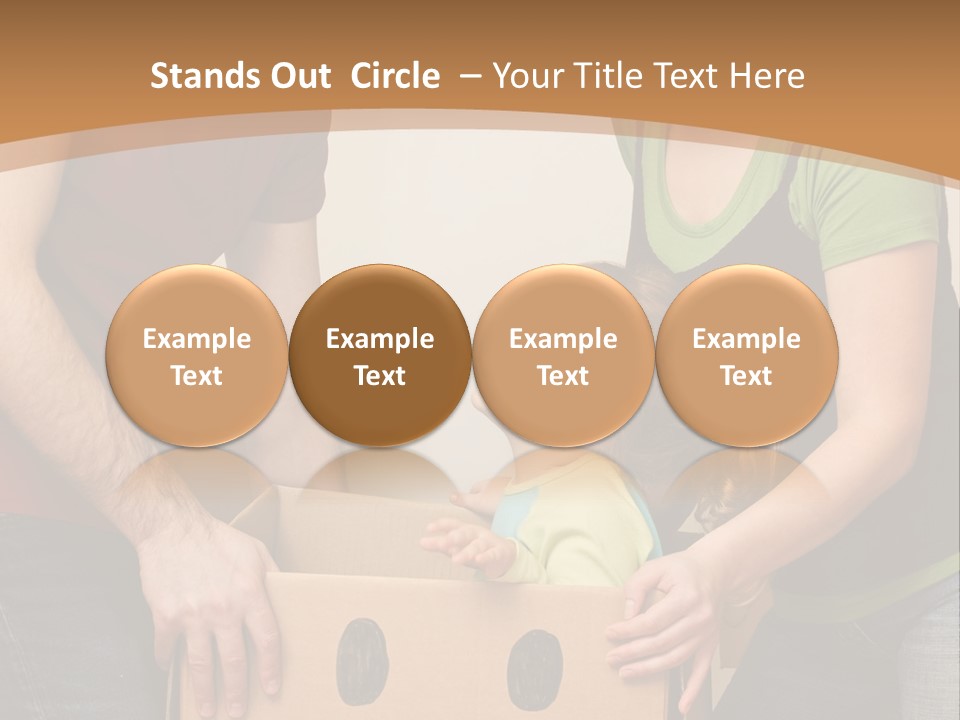 Stands Out  Circle  – Your Title Text Here

Example Text

Example Text

Example Text

Example Text